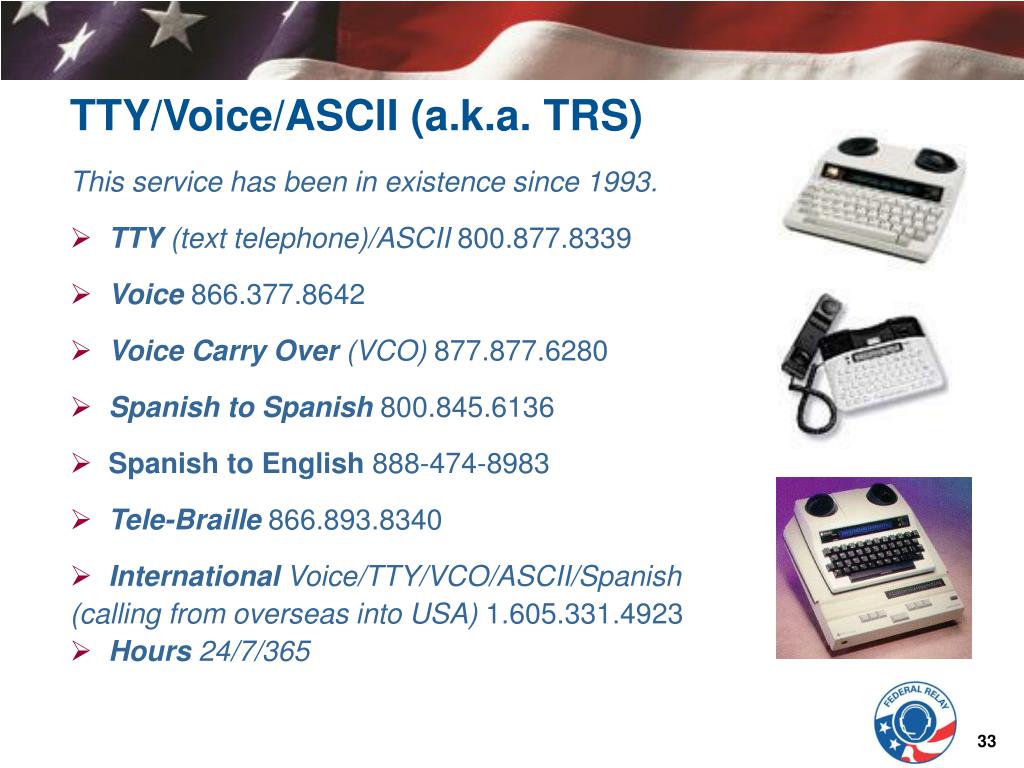 TTY/Voice/ASCII (a.k.a. TRS)

This service has been in existence since 1993.

➢ TTY (text telephone)/ASCII 800.877.8339

➢ Voice 866.377.8642

➢ Voice Carry Over (VCO) 877.877.6280

➢ Spanish to Spanish 800.845.6136

➢ Spanish to English 888-474-8983

➢ Tele-Braille 866.893.8340

➢ International Voice/TTY/VCO/ASCII/Spanish (calling from overseas into USA) 1.605.331.4923

➢ Hours 24/7/365

FEDERAL RELAY

33